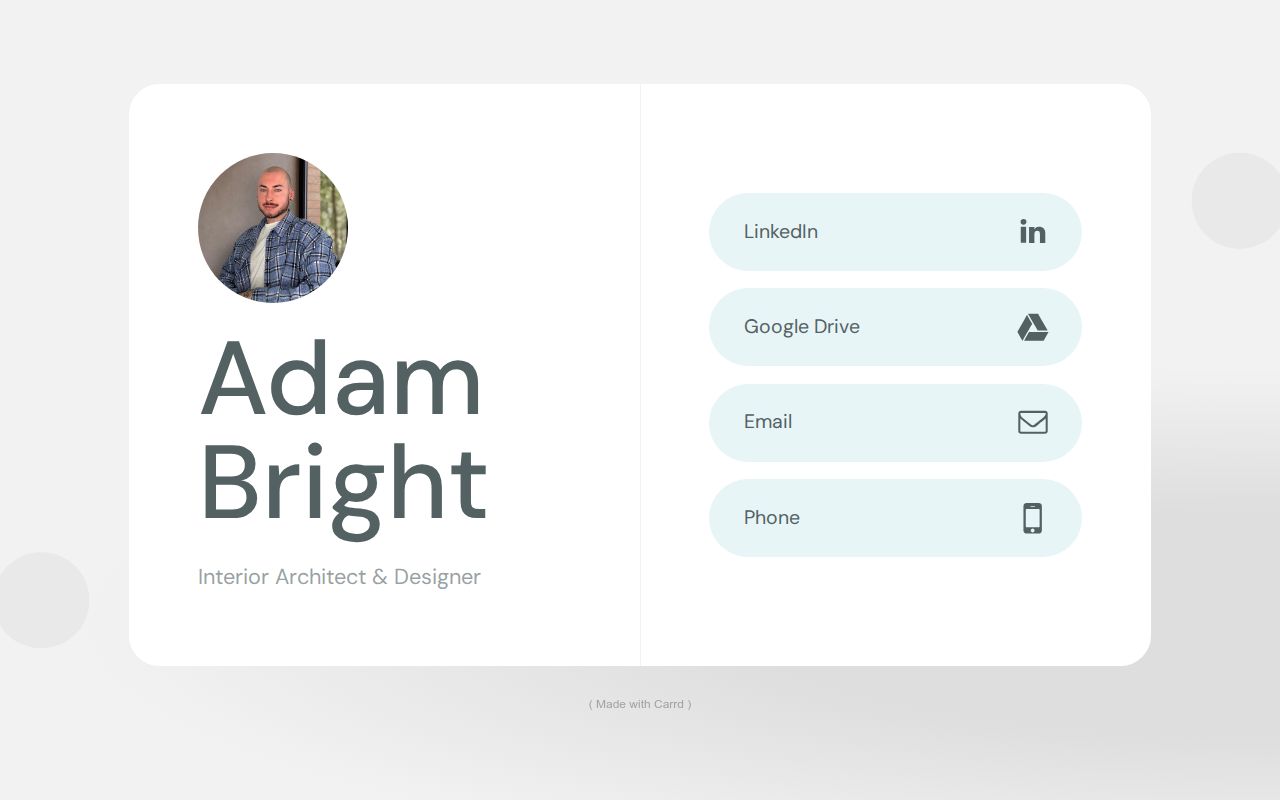 Adam Bright

Interior Architect & Designer

LinkedIn

Google Drive

Email

Phone

( Made with Carrd )